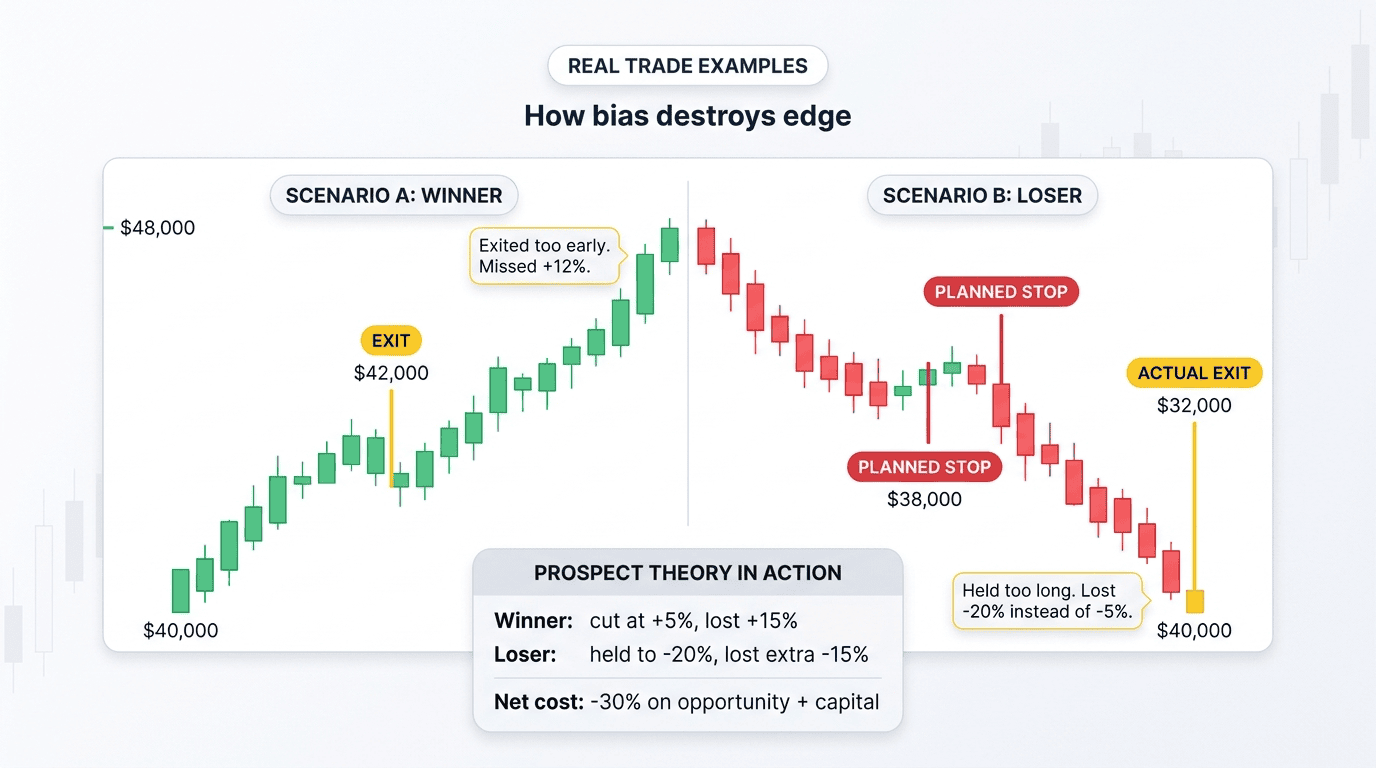 REAL TRADE EXAMPLES

How bias destroys edge

SCENARIO A: WINNER

$48,000

Exited too early. Missed +12%.

EXIT

$42,000

$40,000

SCENARIO B: LOSER

PLANNED STOP

PLANNED STOP

$38,000

ACTUAL EXIT

$32,000

Held too long. Lost -20% instead of -5%.

$40,000

PROSPECT THEORY IN ACTION

Winner: cut at +5%, lost +15%

Loser: held to -20%, lost extra -15%

Net cost: -30% on opportunity + capital